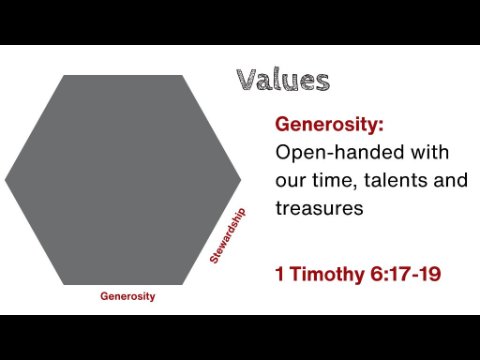 Values

Generosity:
Open-handed with our time, talents and treasures

1 Timothy 6:17-19

Stewardship

Generosity